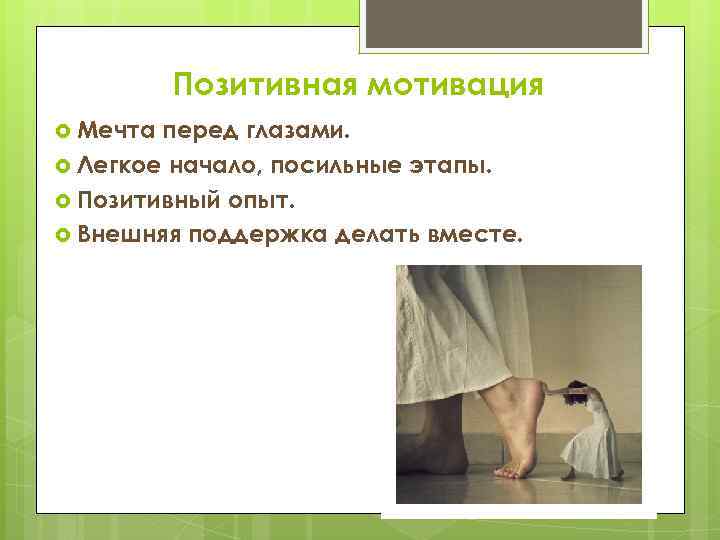 Позитивная мотивация

Мечта перед глазами.

Легкое начало, посильные этапы.

Позитивный опыт.

Внешняя поддержка делать вместе.